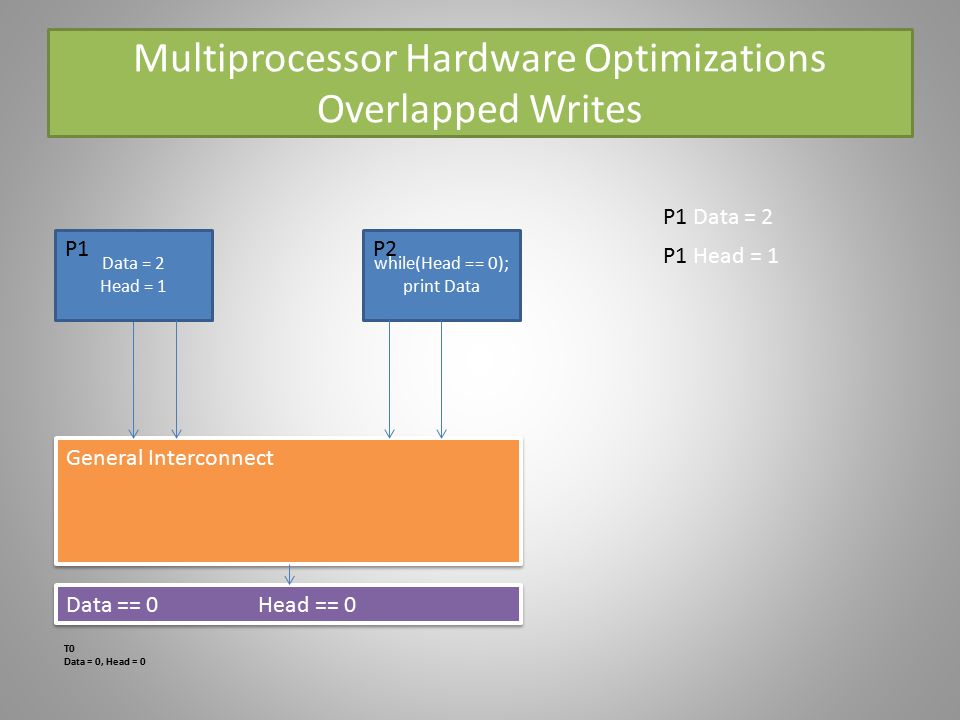 Multiprocessor Hardware Optimizations
Overlapped Writes

P1
Data = 2
Head = 1

P2
while(Head == 0);
print Data

P1 Data = 2
P1 Head = 1

General Interconnect

Data == 0
Head == 0

T0
Data = 0, Head = 0